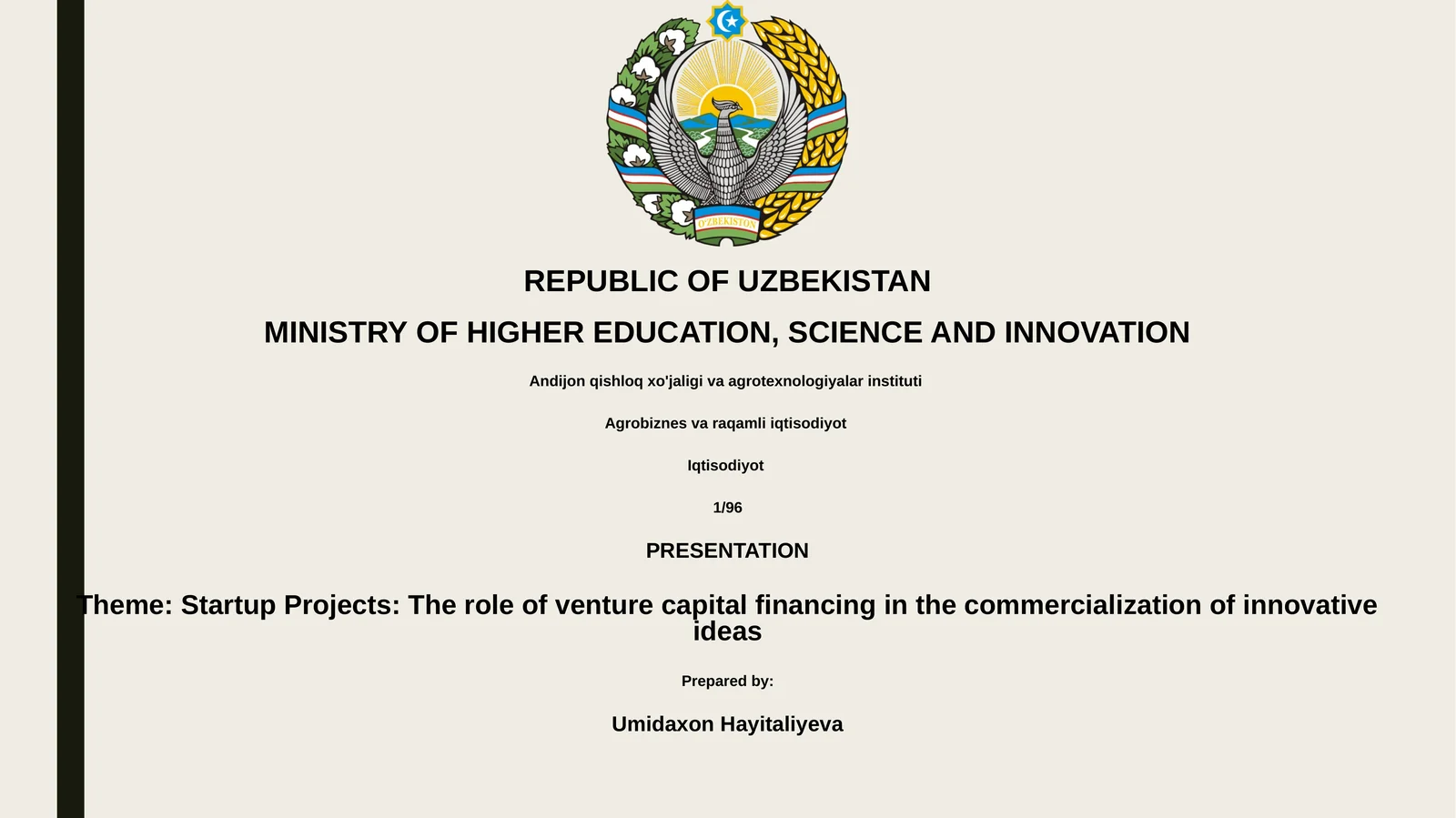 O'ZBEKISTON

REPUBLIC OF UZBEKISTAN

MINISTRY OF HIGHER EDUCATION, SCIENCE AND INNOVATION

Andijon qishloq xo'jaligi va agrotexnologiyalar instituti

Agrobiznes va raqamli iqtisodiyot

Iqtisodiyot

1/96

PRESENTATION

Theme: Startup Projects: The role of venture capital financing in the commercialization of innovative ideas

Prepared by:

Umidaxon Hayitaliyeva